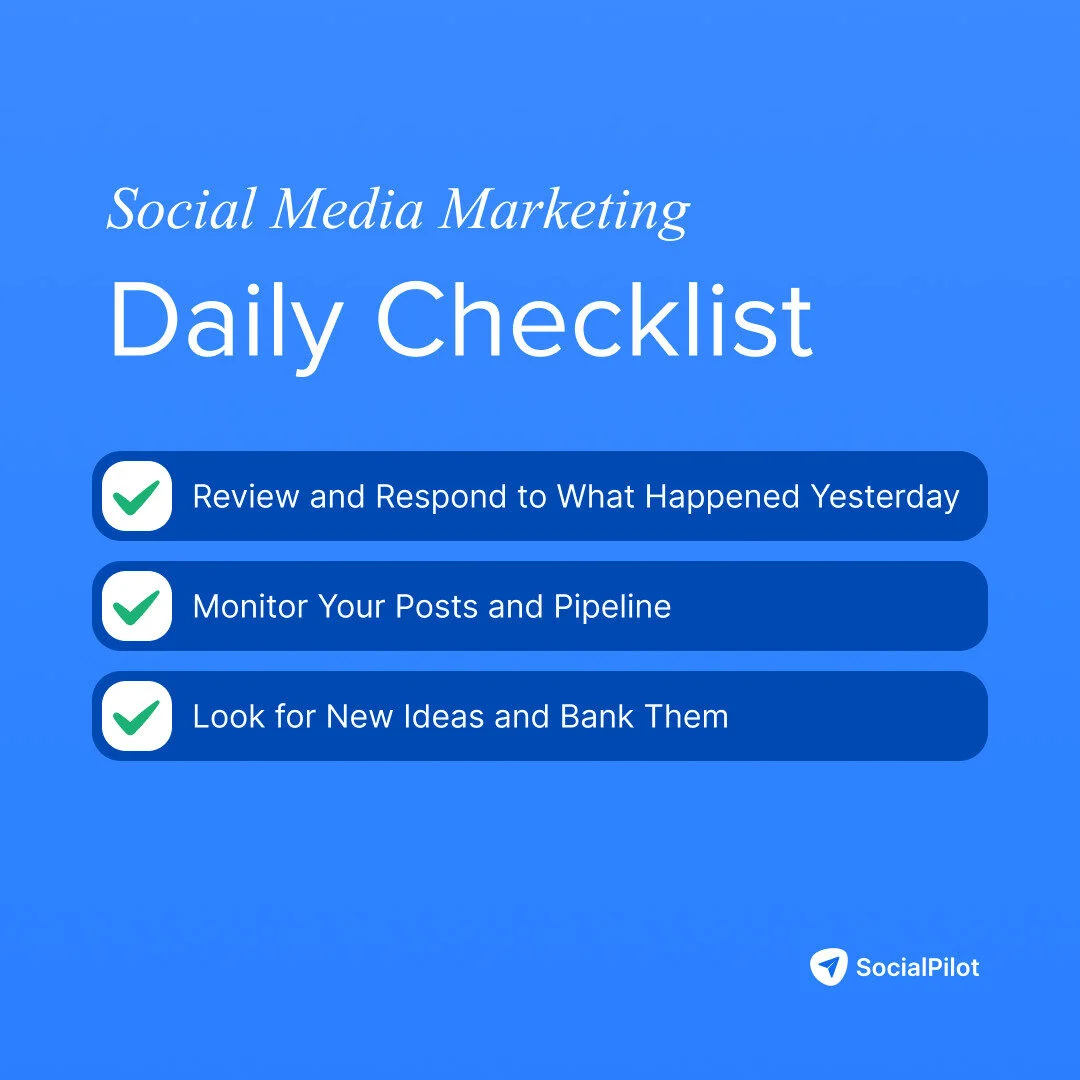 Social Media Marketing

Daily Checklist

Review and Respond to What Happened Yesterday

Monitor Your Posts and Pipeline

Look for New Ideas and Bank Them

SocialPilot